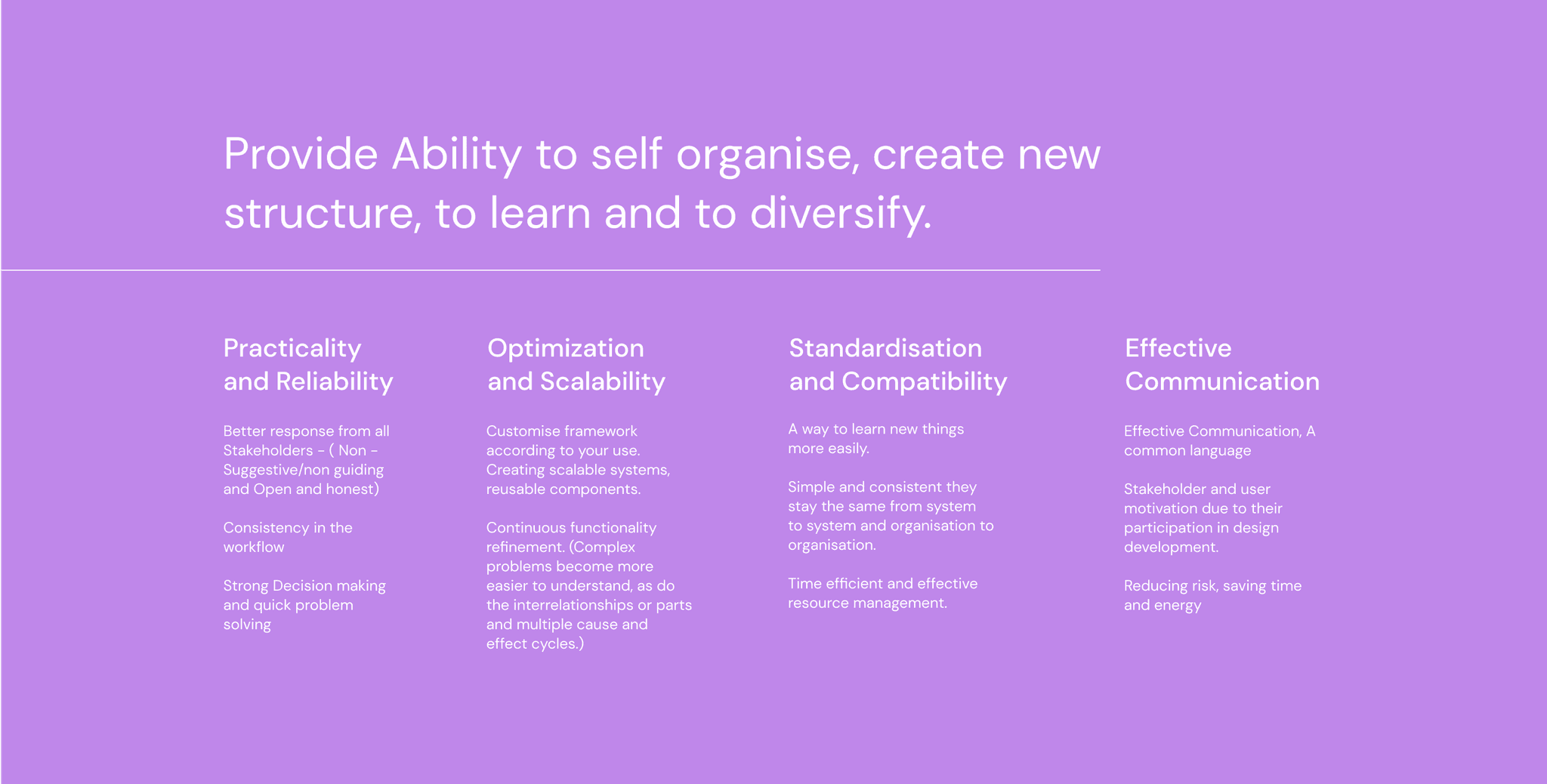 Provide Ability to self organise, create new structure, to learn and to diversify.

Practicality and Reliability

Better response from all Stakeholders - ( Non - Suggestive/non guiding and Open and honest)

Consistency in the workflow

Strong Decision making and quick problem solving

Optimization and Scalability

Customise framework according to your use. Creating scalable systems, reusable components.

Continuous functionality refinement. (Complex problems become more easier to understand, as do the interrelationships or parts and multiple cause and effect cycles.)

Standardisation and Compatibility

A way to learn new things more easily.

Simple and consistent they stay the same from system to system and organisation to organisation.

Time efficient and effective resource management.

Effective Communication

Effective Communication, A common language

Stakeholder and user motivation due to their participation in design development.

Reducing risk, saving time and energy